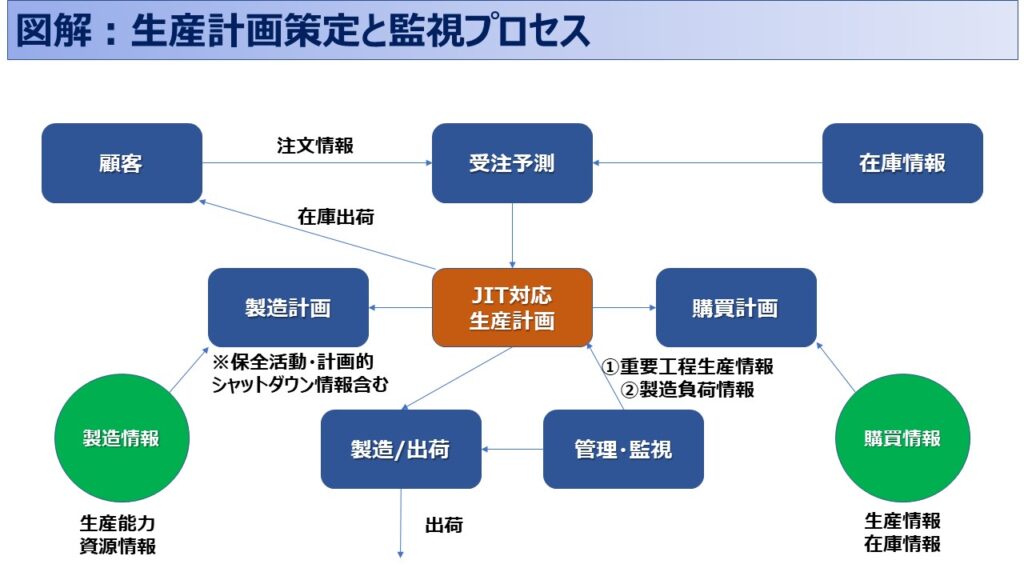 図解：生産計画策定と監視プロセス

顧客

注文情報

受注予測

在庫情報

在庫出荷

製造計画

JIT対応
生産計画

購買計画

※保全活動・計画的
シャットダウン情報含む

①重要工程生産情報
②製造負荷情報

製造情報

製造/出荷

管理・監視

購買情報

生産能力
資源情報

出荷

生産情報
在庫情報